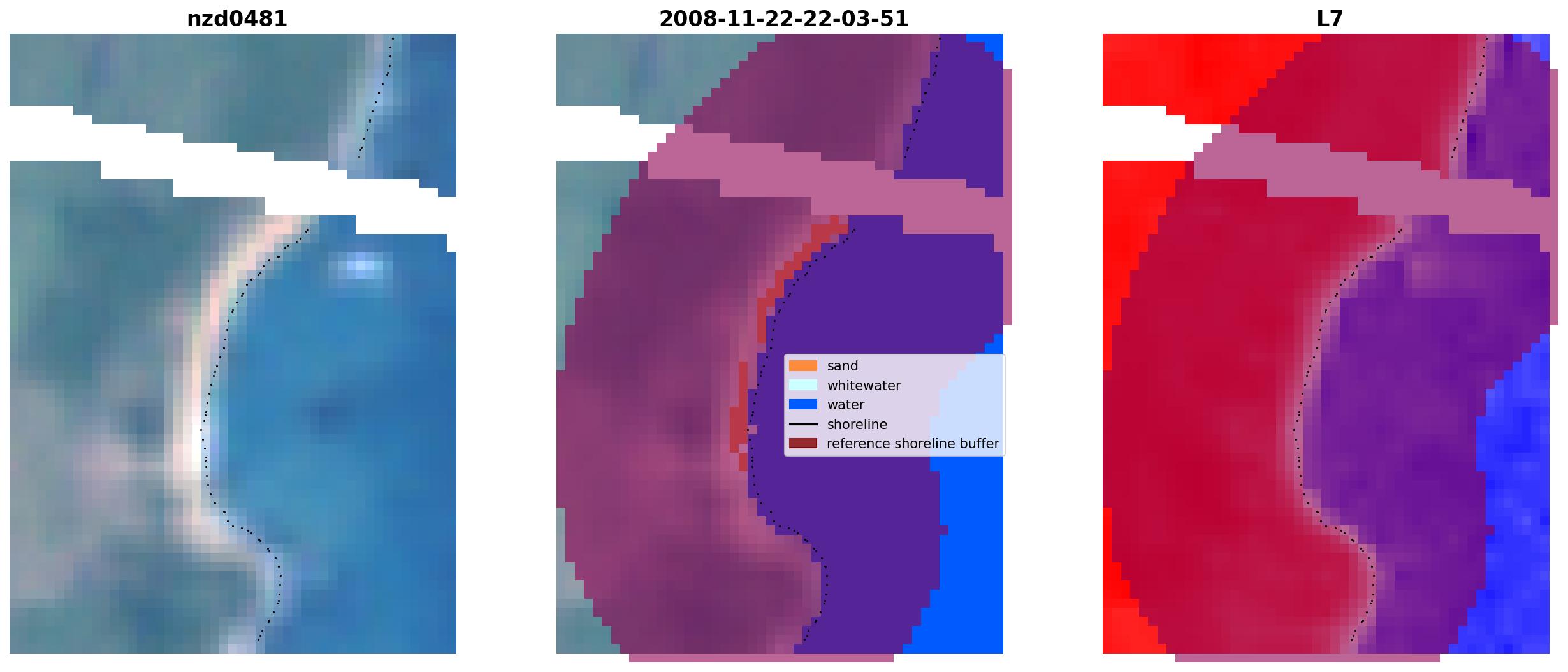 nzd0481

2008-11-22-22-03-51

sand
whitewater
water
shoreline
reference shoreline buffer

L7